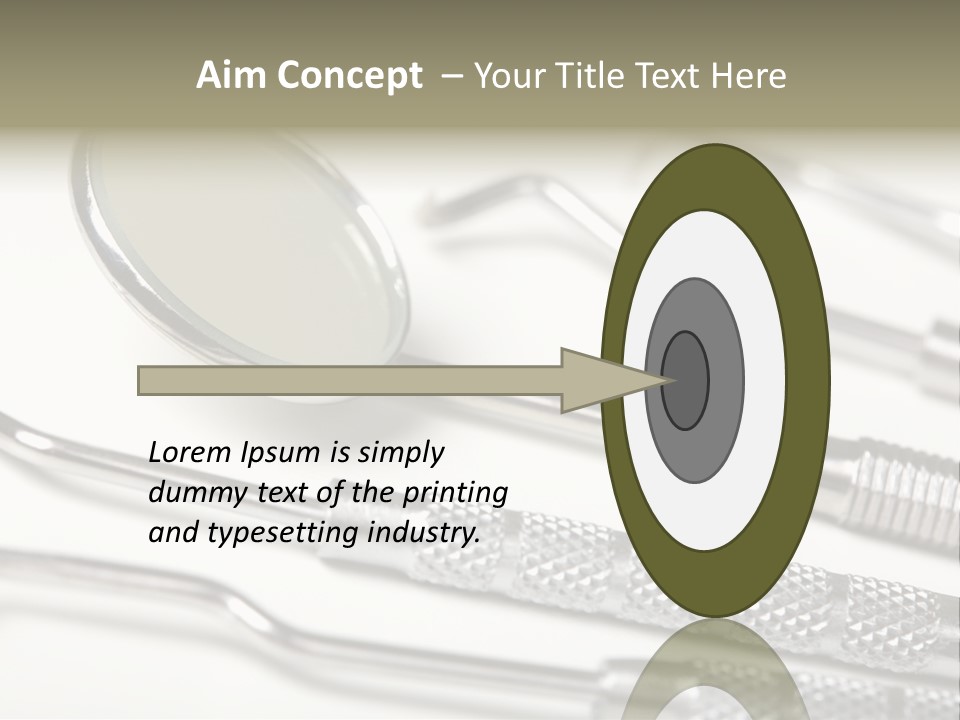 Aim Concept – Your Title Text Here

Lorem Ipsum is simply dummy text of the printing and typesetting industry.